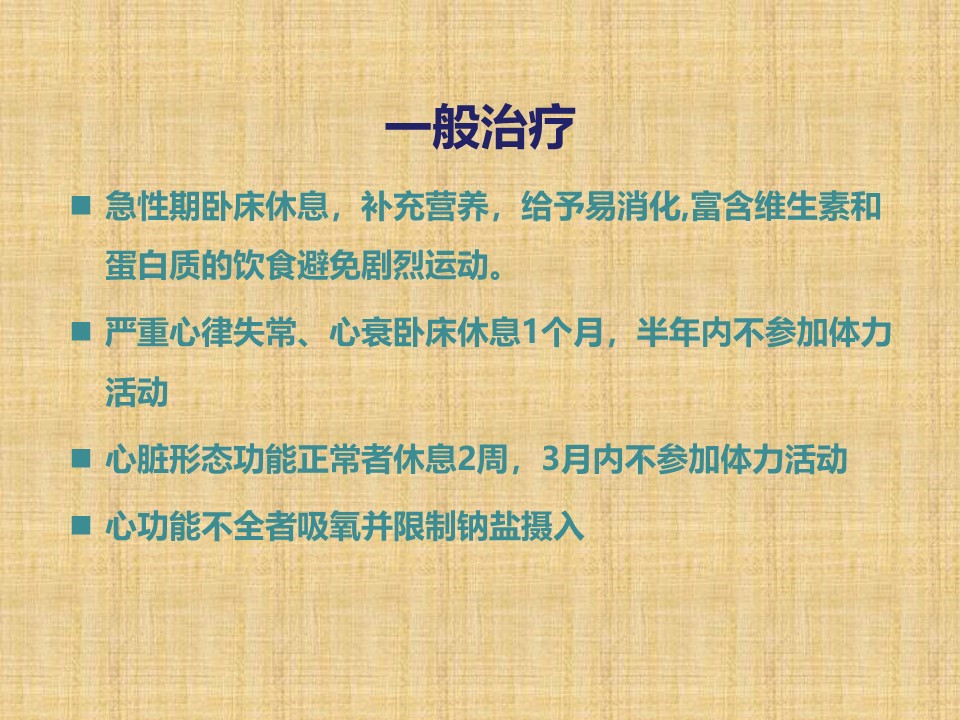 一般治疗

■ 急性期卧床休息，补充营养，给予易消化,富含维生素和蛋白质的饮食避免剧烈运动。

■ 严重心律失常、心衰卧床休息1个月，半年内不参加体力活动

■ 心脏形态功能正常者休息2周，3月内不参加体力活动

■ 心功能不全者吸氧并限制钠盐摄入